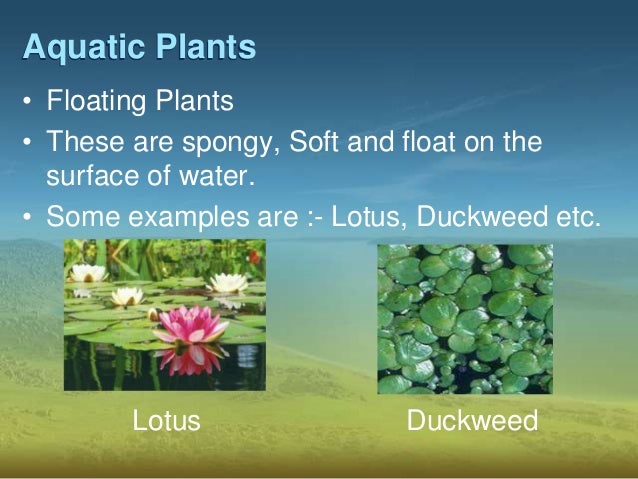 Aquatic Plants

• Floating Plants
• These are spongy, Soft and float on the surface of water.
• Some examples are :- Lotus, Duckweed etc.

Lotus

Duckweed